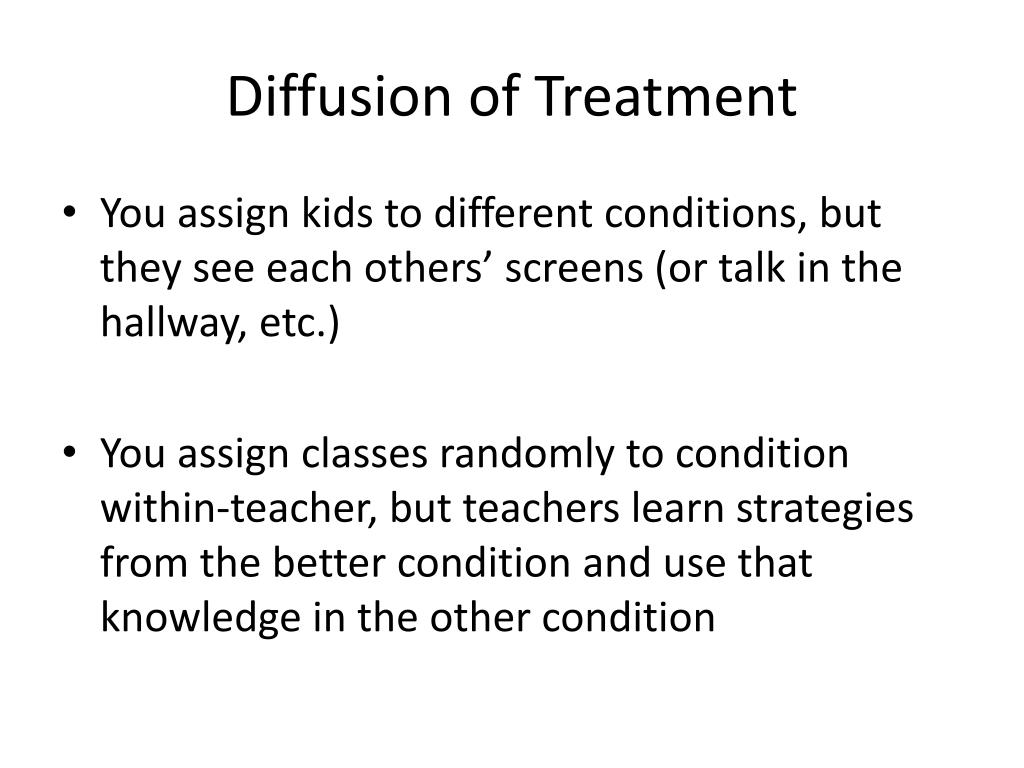 Diffusion of Treatment

• You assign kids to different conditions, but they see each others’ screens (or talk in the hallway, etc.)

• You assign classes randomly to condition within-teacher, but teachers learn strategies from the better condition and use that knowledge in the other condition